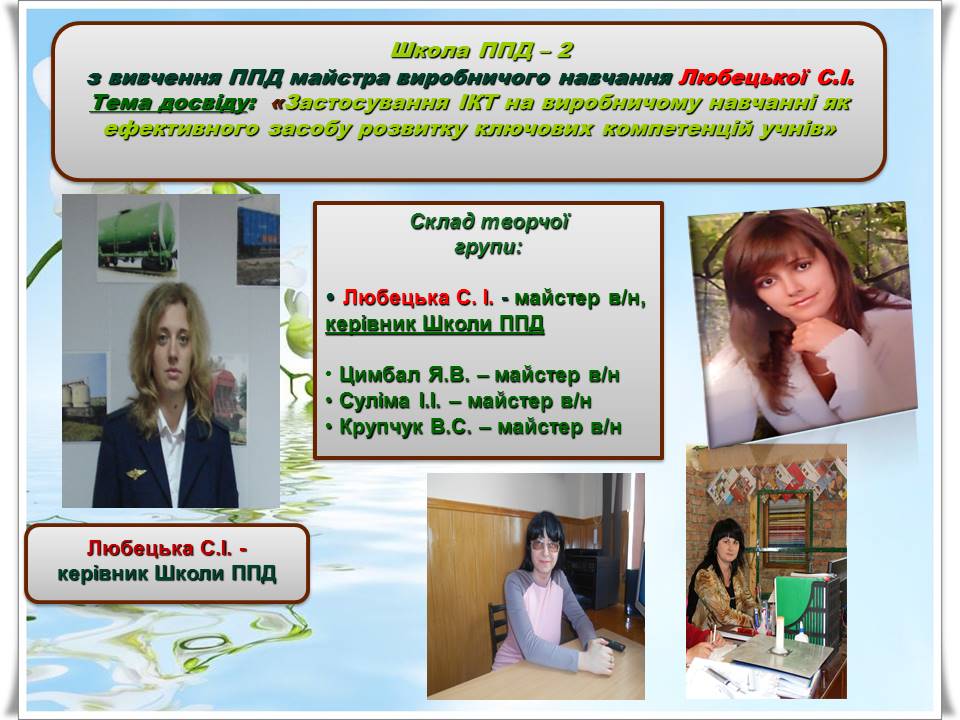 Школа ППД – 2
з вивчення ППД майстра виробничого навчання Любецької С.І.
Тема досвіду: «Застосування ІКТ на виробничому навчанні як ефективного засобу розвитку ключових компетенцій учнів»

Склад творчої групи:

• Любецька С. І. - майстер в/н, керівник Школи ППД

• Цимбал Я.В. – майстер в/н
• Суліма І.І. – майстер в/н
• Крупчук В.С. – майстер в/н

Любецька С.І. - керівник Школи ППД